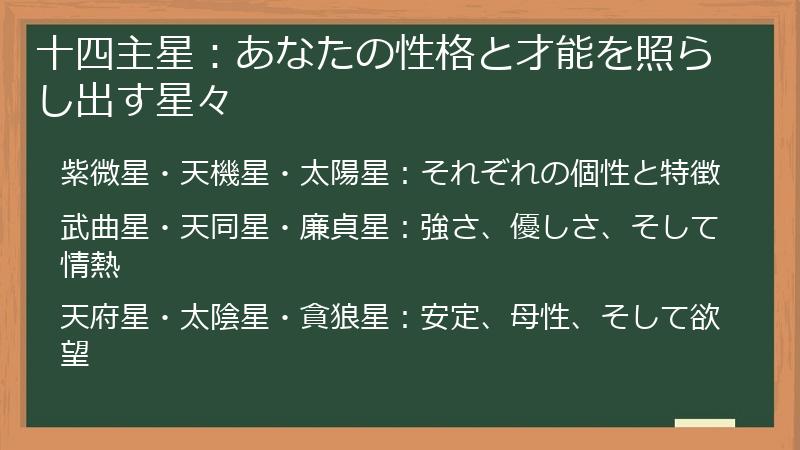 十四主星：あなたの性格と才能を照らし出す星々

紫微星・天機星・太陽星：それぞれの個性と特徴

武曲星・天同星・廉貞星：強さ、優しさ、そして情熱

天府星・太陰星・貪狼星：安定、母性、そして欲望